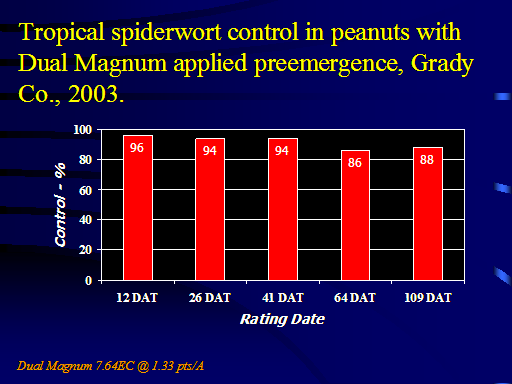 Tropical spiderwort control in peanuts with Dual Magnum applied preemergence, Grady Co., 2003.

Control - %

100
80
60
40
20
0

96
94
94
86
88

12 DAT
26 DAT
41 DAT
64 DAT
109 DAT

Rating Date

Dual Magnum 7.64EC @ 1.33 pts/A